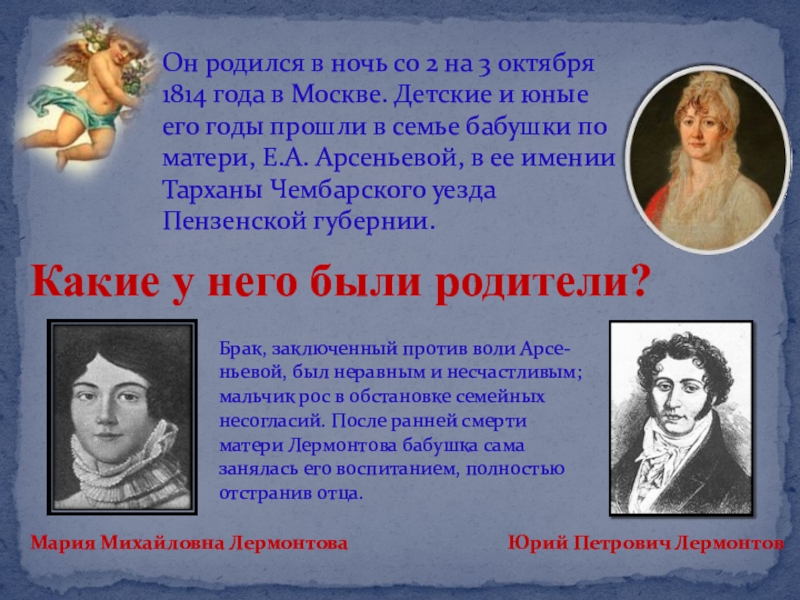 Он родился в ночь со 2 на 3 октября 1814 года в Москве. Детские и юные его годы прошли в семье бабушки по матери, Е.А. Арсеньевой, в ее имении Тарханы Чембарского уезда Пензенской губернии.

Какие у него были родители?

Брак, заключенный против воли Арсеньевой, был неравным и несчастливым; мальчик рос в обстановке семейных несогласий. После ранней смерти матери Лермонтова бабушка сама занялась его воспитанием, полностью отстранив отца.

Мария Михайловна Лермонтова

Юрий Петрович Лермонтов